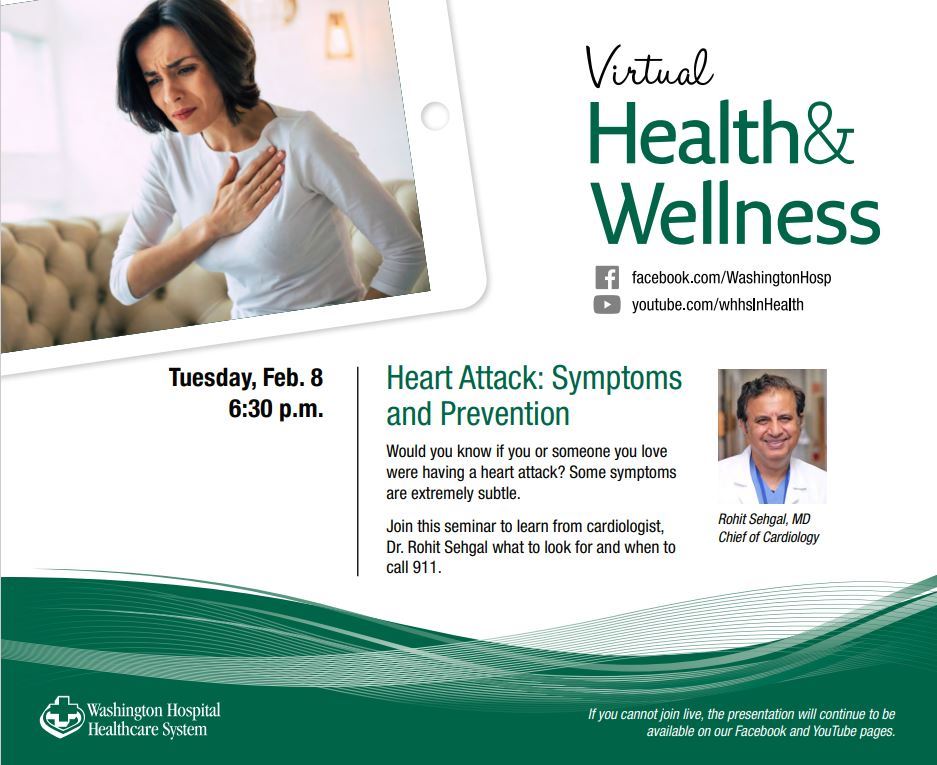 Virtual
Health&
Wellness

facebook.com/WashingtonHosp
youtube.com/whhsInHealth

Tuesday, Feb. 8
6:30 p.m.

Heart Attack: Symptoms and Prevention

Would you know if you or someone you love were having a heart attack? Some symptoms are extremely subtle.

Join this seminar to learn from cardiologist, Dr. Rohit Sehgal what to look for and when to call 911.

Rohit Sehgal, MD
Chief of Cardiology

Washington Hospital
Healthcare System

If you cannot join live, the presentation will continue to be available on our Facebook and YouTube pages.